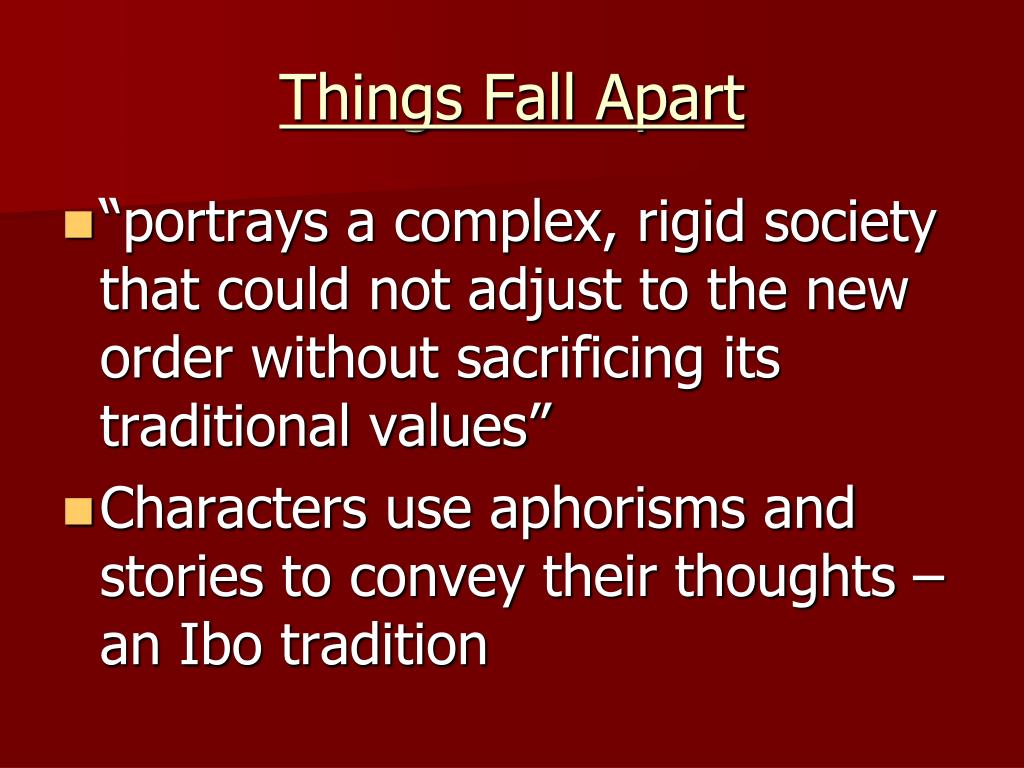 Things Fall Apart

“portrays a complex, rigid society that could not adjust to the new order without sacrificing its traditional values”

Characters use aphorisms and stories to convey their thoughts – an Ibo tradition